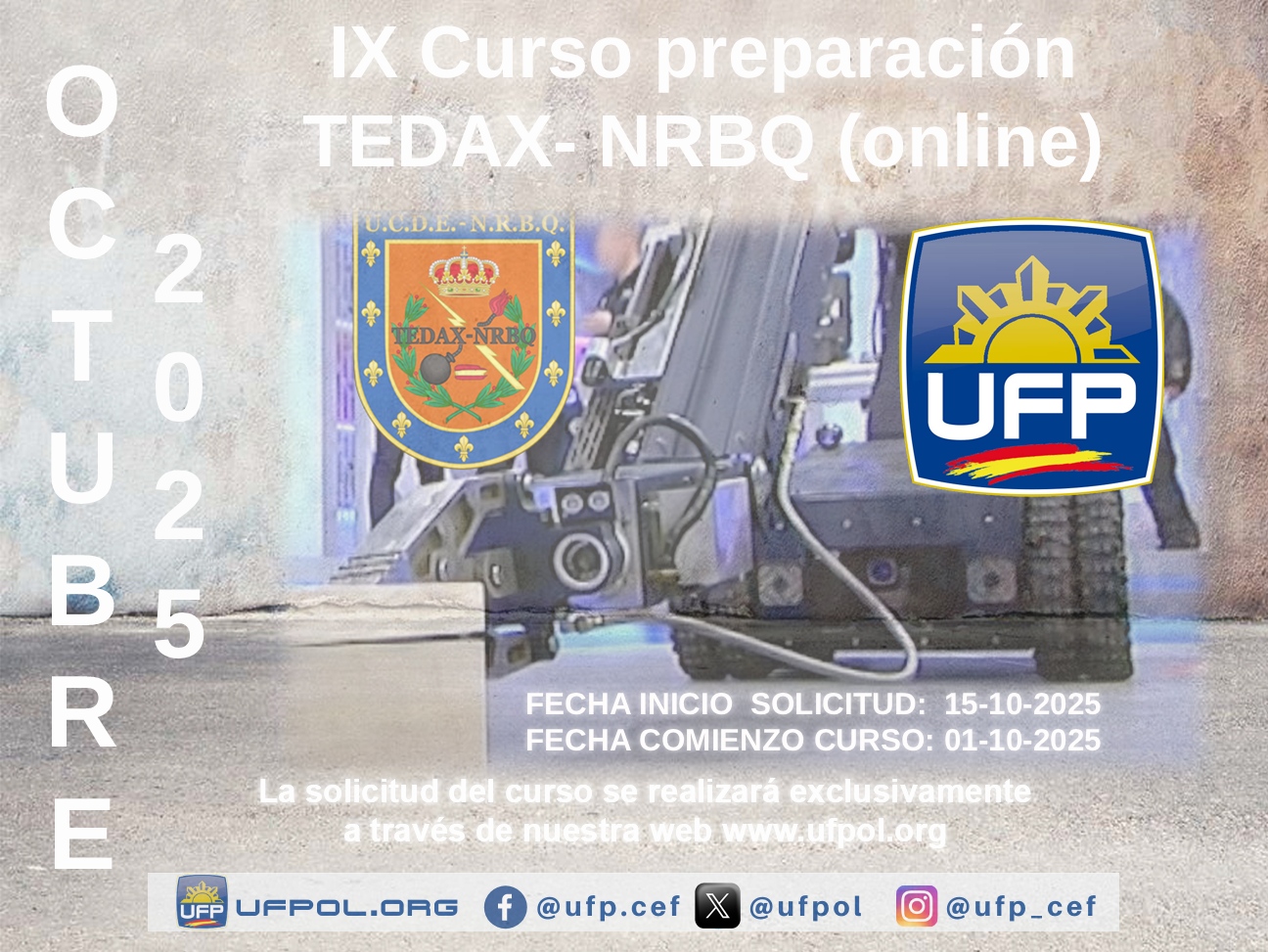 IX Curso preparación TEDAX- NRBQ (online)

OCTUBRE

2025

U.C.D.E.-N.R.B.Q.

TEDAX-NRBQ

UFP

FECHA INICIO SOLICITUD: 15-10-2025
FECHA COMIENZO CURSO: 01-10-2025

La solicitud del curso se realizará exclusivamente a través de nuestra web www.ufpol.org

UFP UFPOL.ORG @ufp.cef @ufpol @ufp_cef